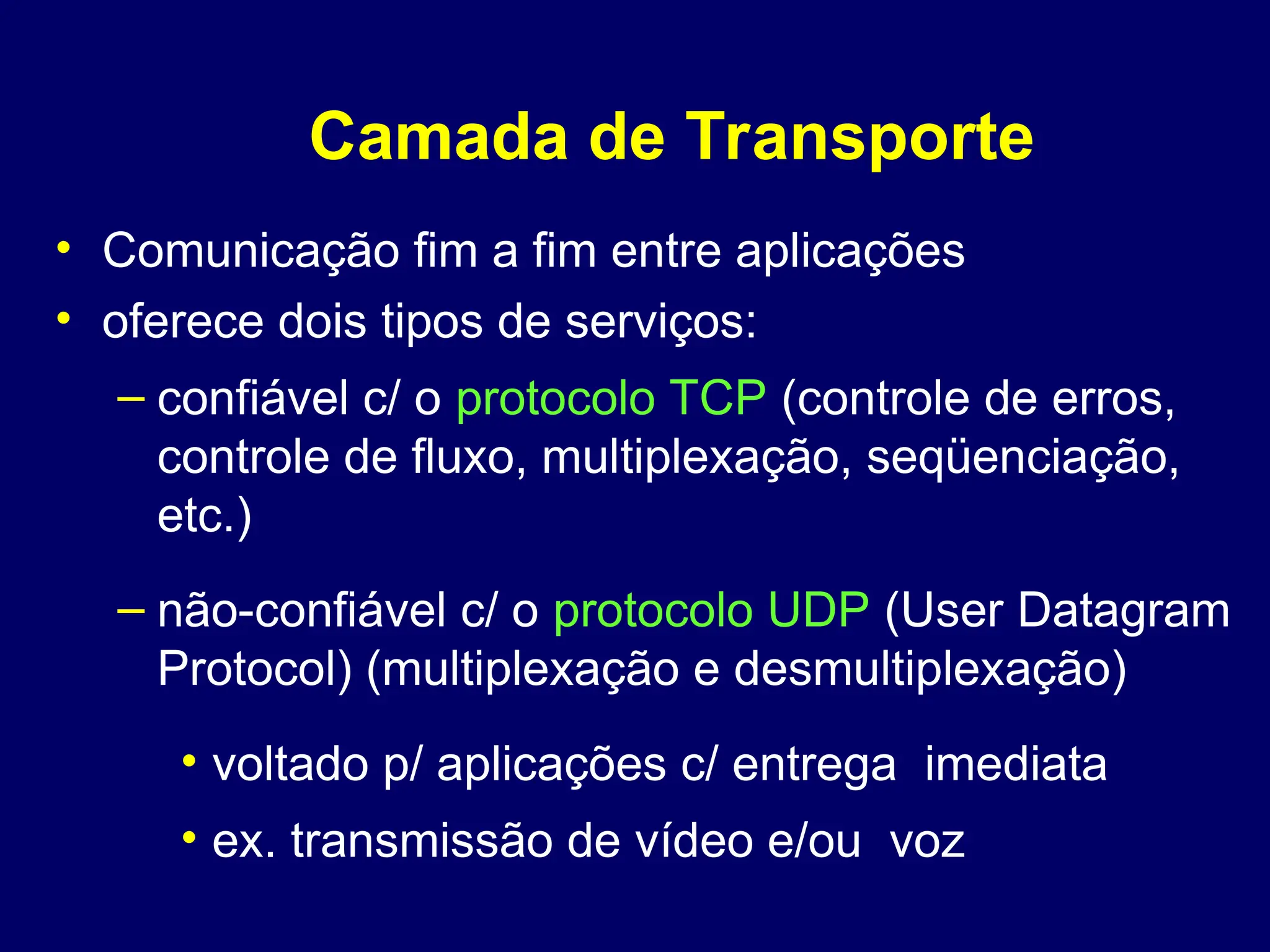 Camada de Transporte

• Comunicação fim a fim entre aplicações
• oferece dois tipos de serviços:
– confiável c/ o protocolo TCP (controle de erros, controle de fluxo, multiplexação, seqüenciação, etc.)

– não-confiável c/ o protocolo UDP (User Datagram Protocol) (multiplexação e desmultiplexação)

• voltado p/ aplicações c/ entrega imediata
• ex. transmissão de vídeo e/ou voz